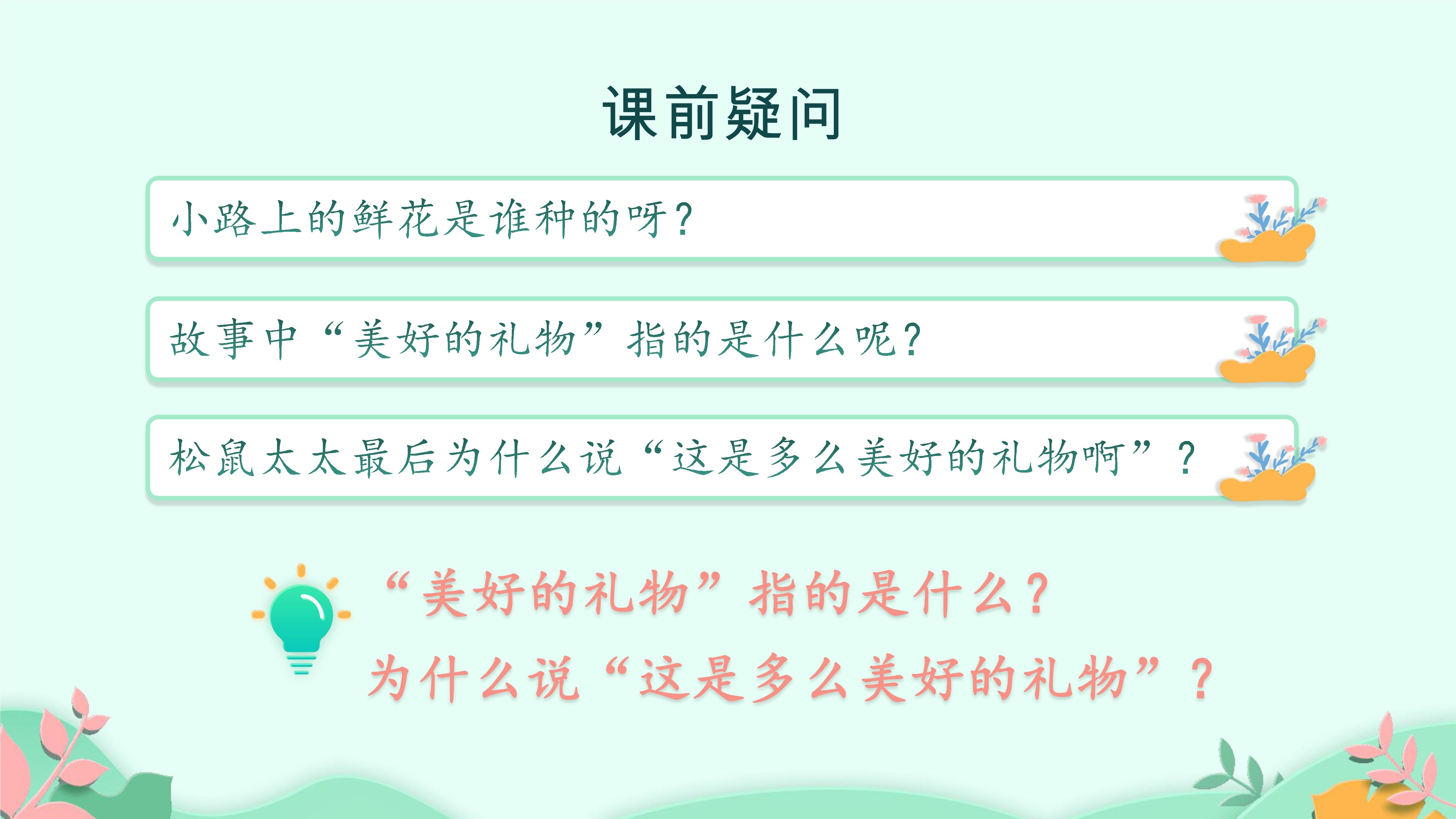 课前疑问

小路上的鲜花是谁种的呀？

故事中“美好的礼物”指的是什么呢？

松鼠太太最后为什么说“这是多么美好的礼物啊”？

“美好的礼物”指的是什么？

为什么说“这是多么美好的礼物”？